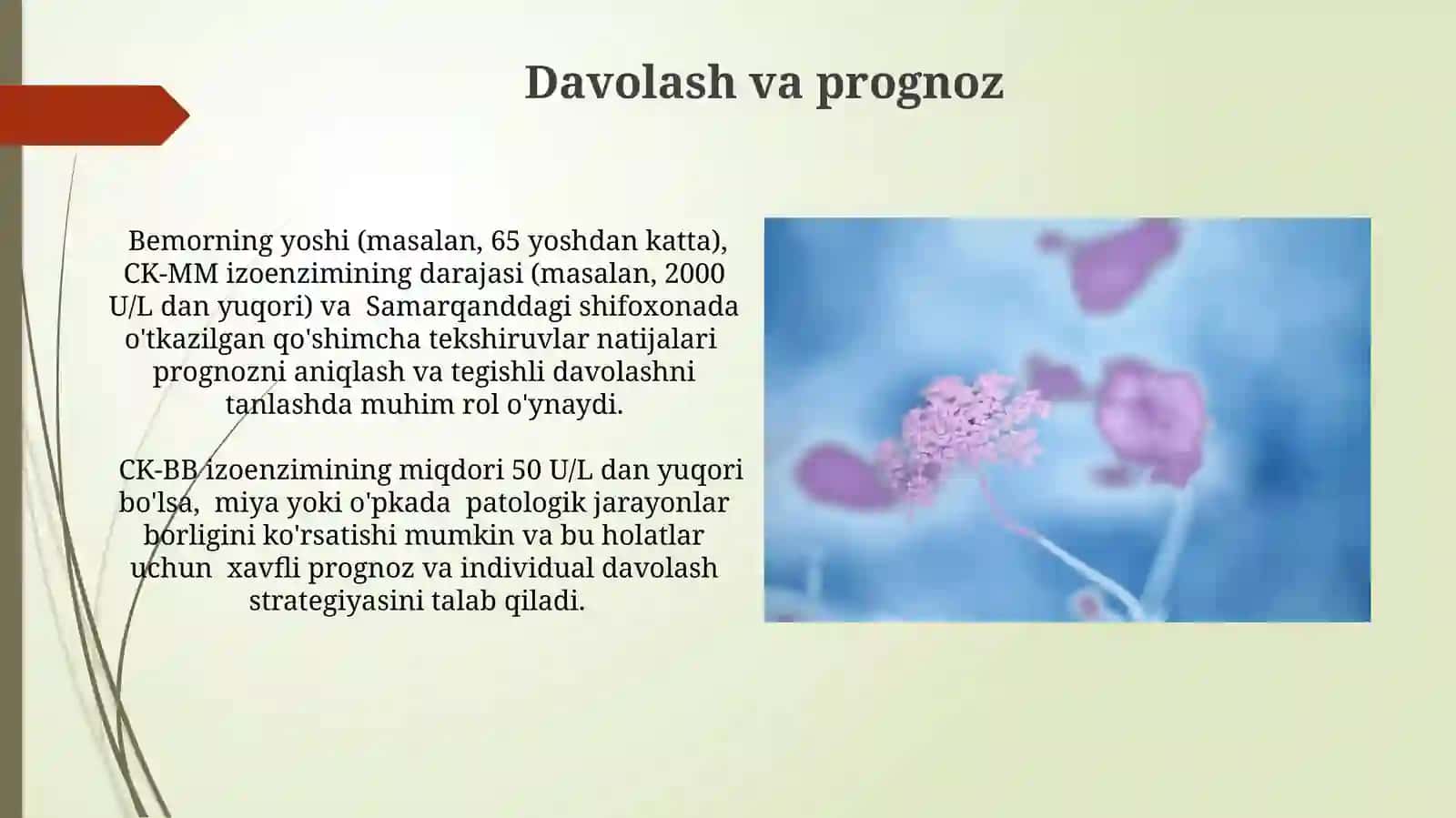 Davolash va prognoz

Bemorning yoshi (masalan, 65 yoshdan katta), CK-MM izoenzimining darajasi (masalan, 2000 U/L dan yuqori) va Samarqanddagi shifoxonada o'tkazilgan qo'shimcha tekshiruvlar natijalari prognozni aniqlash va tegishli davolashni tanlashda muhim rol o'ynaydi.

CK-BB izoenzimining miqdori 50 U/L dan yuqori bo'lsa, miya yoki o'pkada patologik jarayonlar borligini ko'rsatishi mumkin va bu holatlar uchun xavfli prognoz va individual davolash strategiyasini talab qiladi.